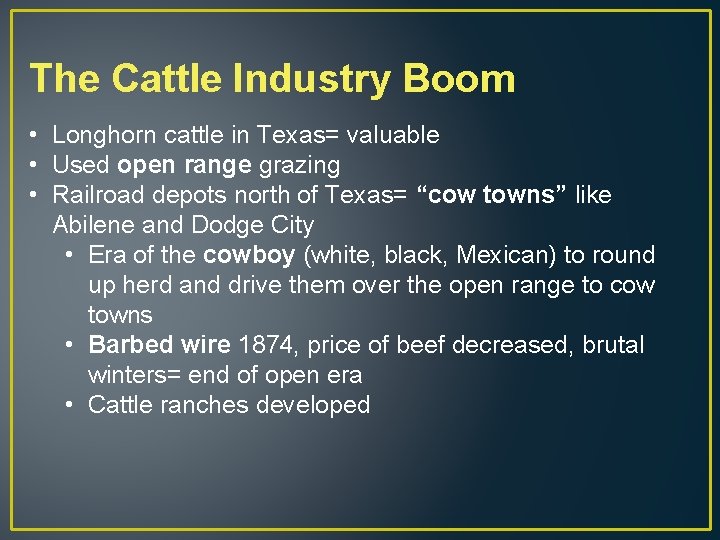 The Cattle Industry Boom

• Longhorn cattle in Texas= valuable
• Used open range grazing
• Railroad depots north of Texas= “cow towns” like Abilene and Dodge City
  • Era of the cowboy (white, black, Mexican) to round up herd and drive them over the open range to cow towns
  • Barbed wire 1874, price of beef decreased, brutal winters= end of open era
  • Cattle ranches developed